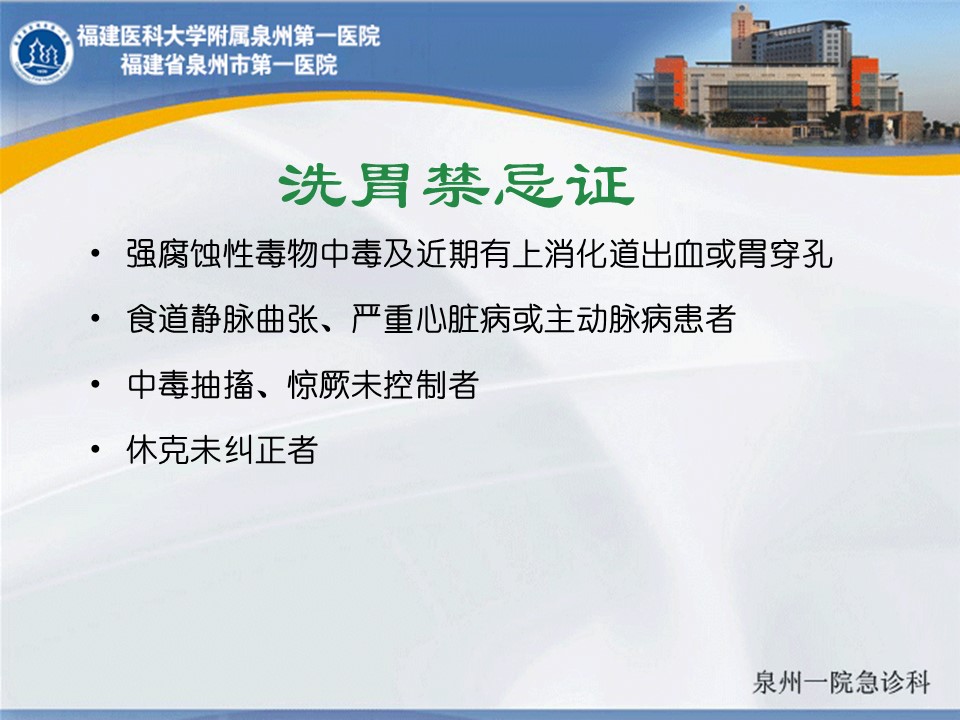 福建医科大学附属泉州第一医院
福建省泉州市第一医院

洗胃禁忌证

• 强腐蚀性毒物中毒及近期有上消化道出血或胃穿孔
• 食道静脉曲张、严重心脏病或主动脉病患者
• 中毒抽搐、惊厥未控制者
• 休克未纠正者

泉州一院急诊科